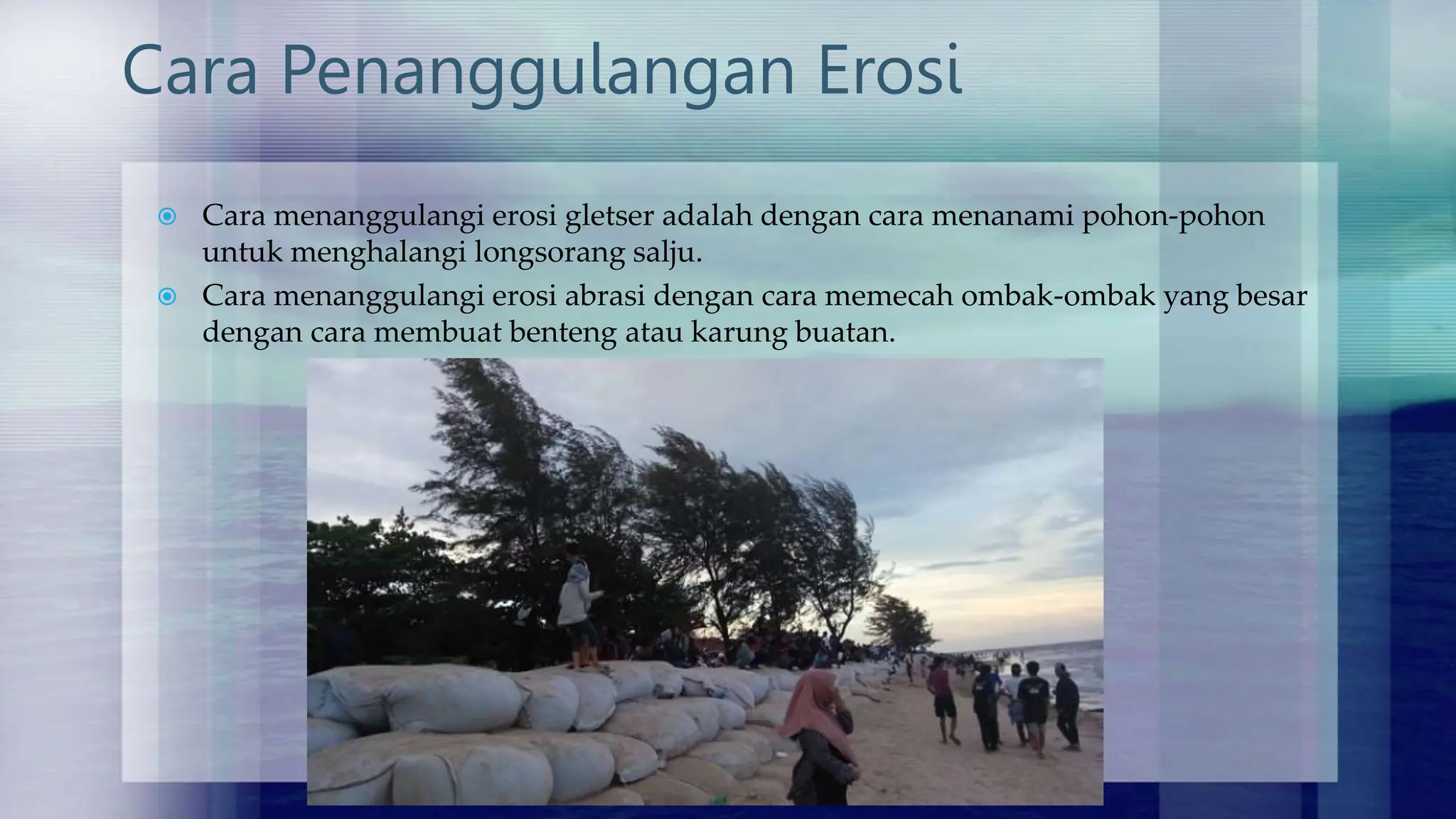 Cara Penanggulangan Erosi

Cara menanggulangi erosi gletser adalah dengan cara menanami pohon-pohon untuk menghalangi longsorang salju.

Cara menanggulangi erosi abrasi dengan cara memecah ombak-ombak yang besar dengan cara membuat benteng atau karung buatan.